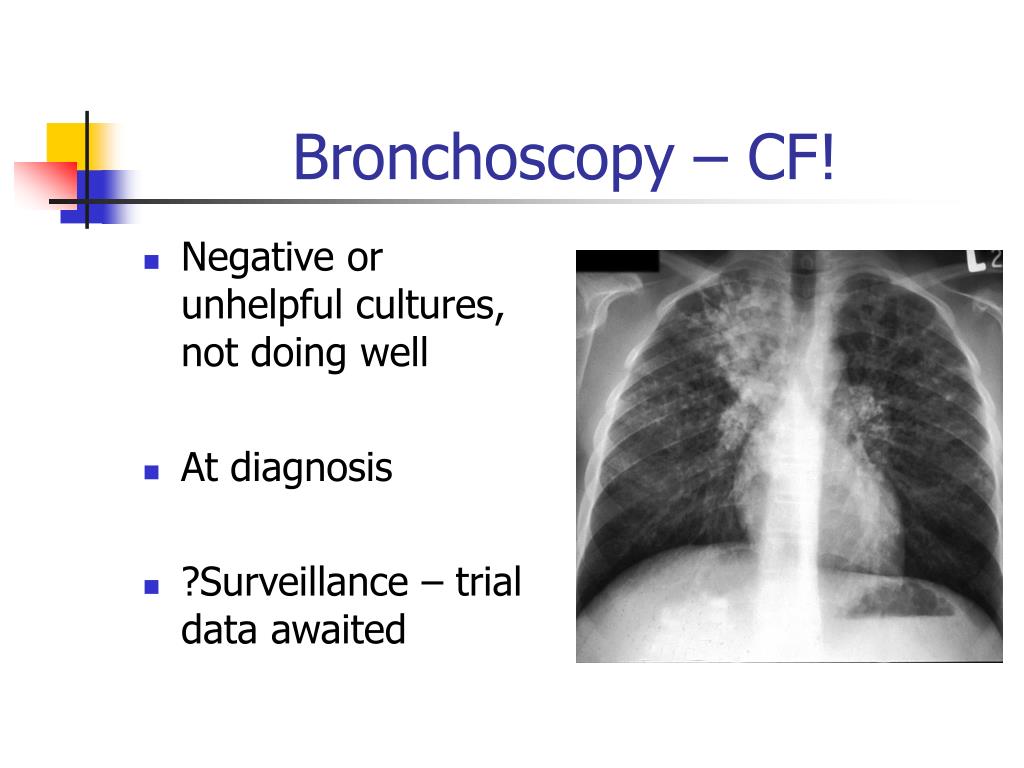 Bronchoscopy – CF!

Negative or unhelpful cultures, not doing well

At diagnosis

?Surveillance – trial data awaited

L